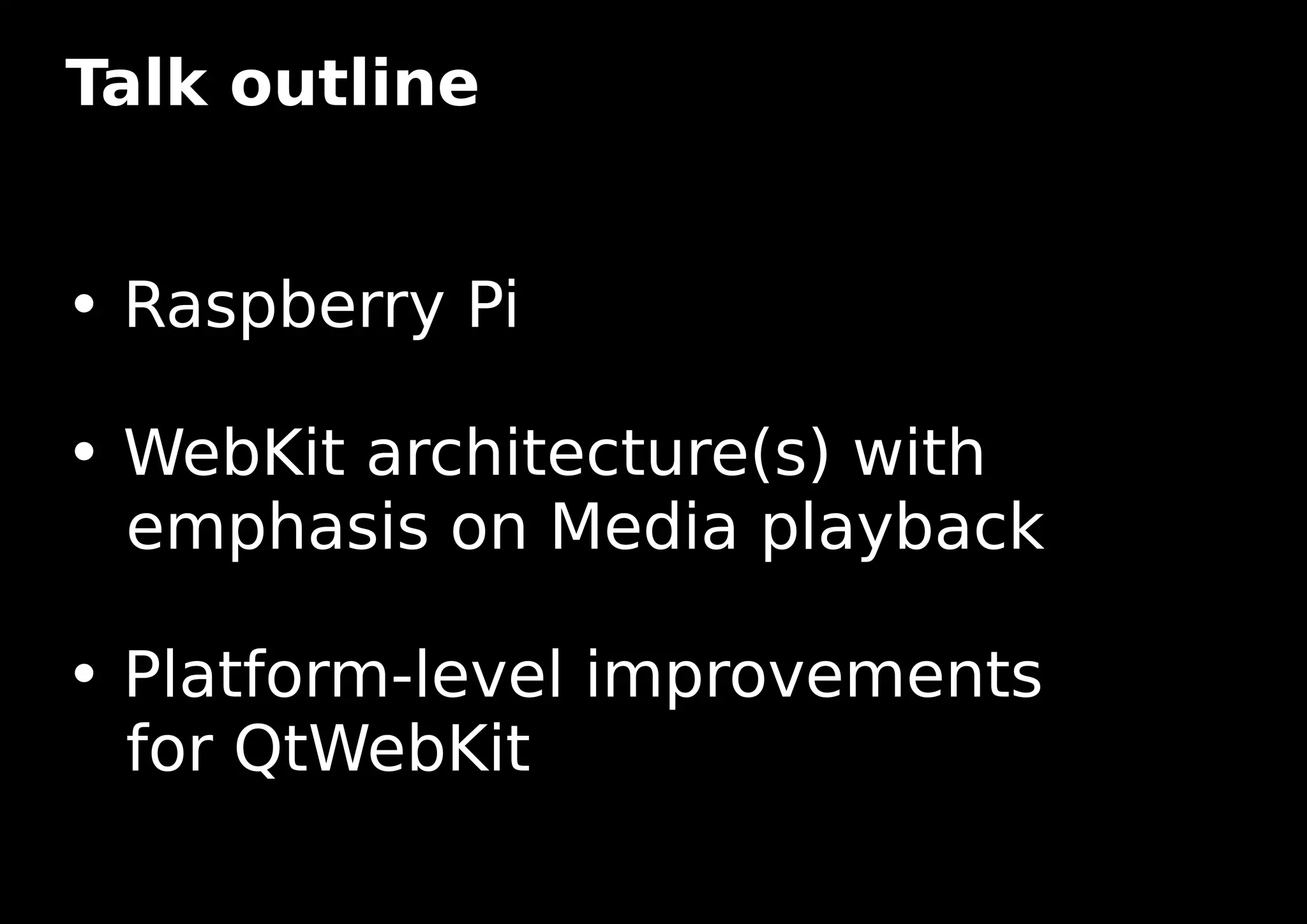 Talk outline

• Raspberry Pi

• WebKit architecture(s) with emphasis on Media playback

• Platform-level improvements for QtWebKit